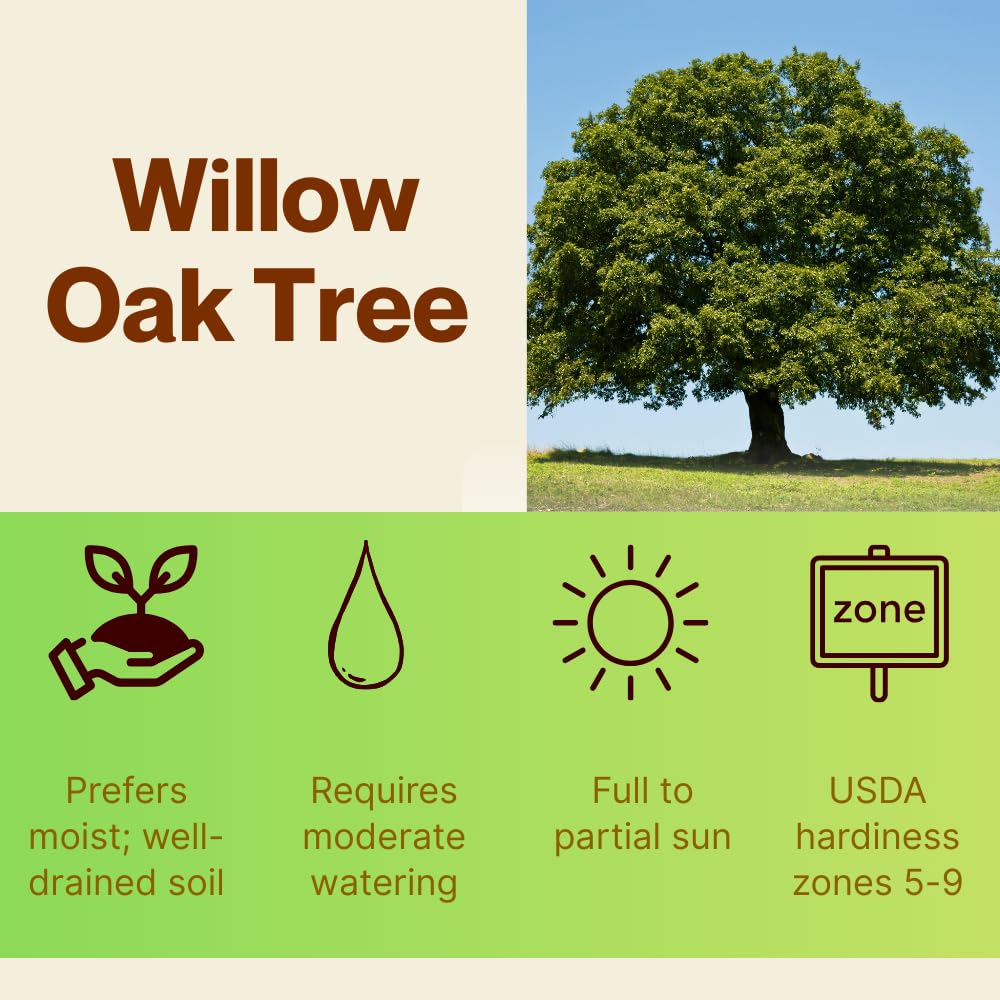 Willow Oak Tree

zone

Prefers moist; well-drained soil

Requires moderate watering

Full to partial sun

USDA hardiness zones 5-9